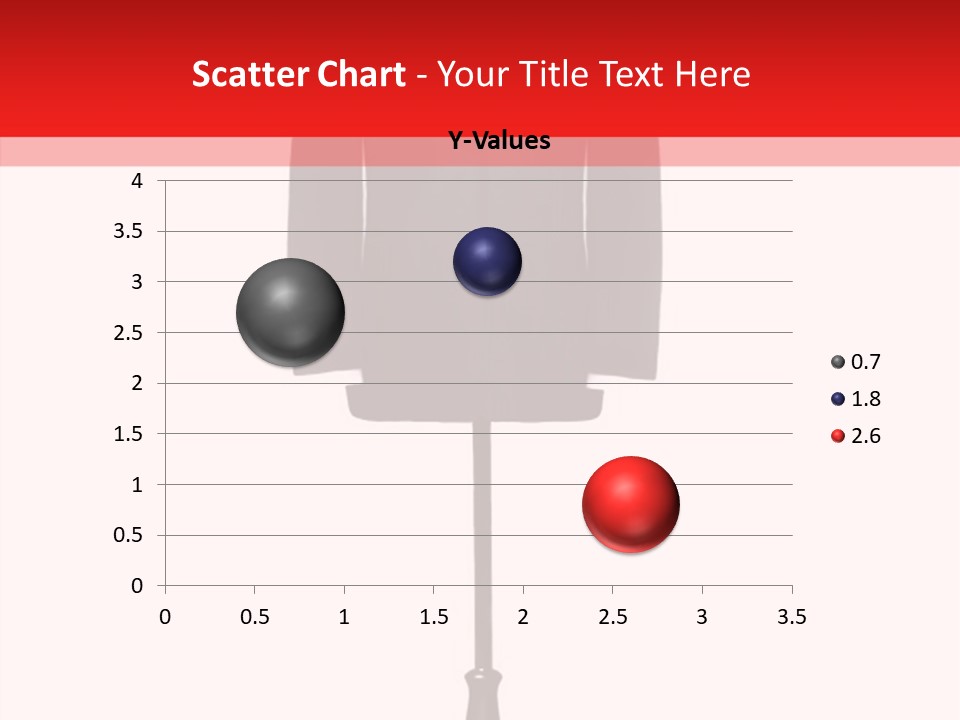 Scatter Chart - Your Title Text Here

Y-Values

4
3.5
3
2.5
2
1.5
1
0.5
0

0 0.5 1 1.5 2 2.5 3 3.5

0.7
1.8
2.6